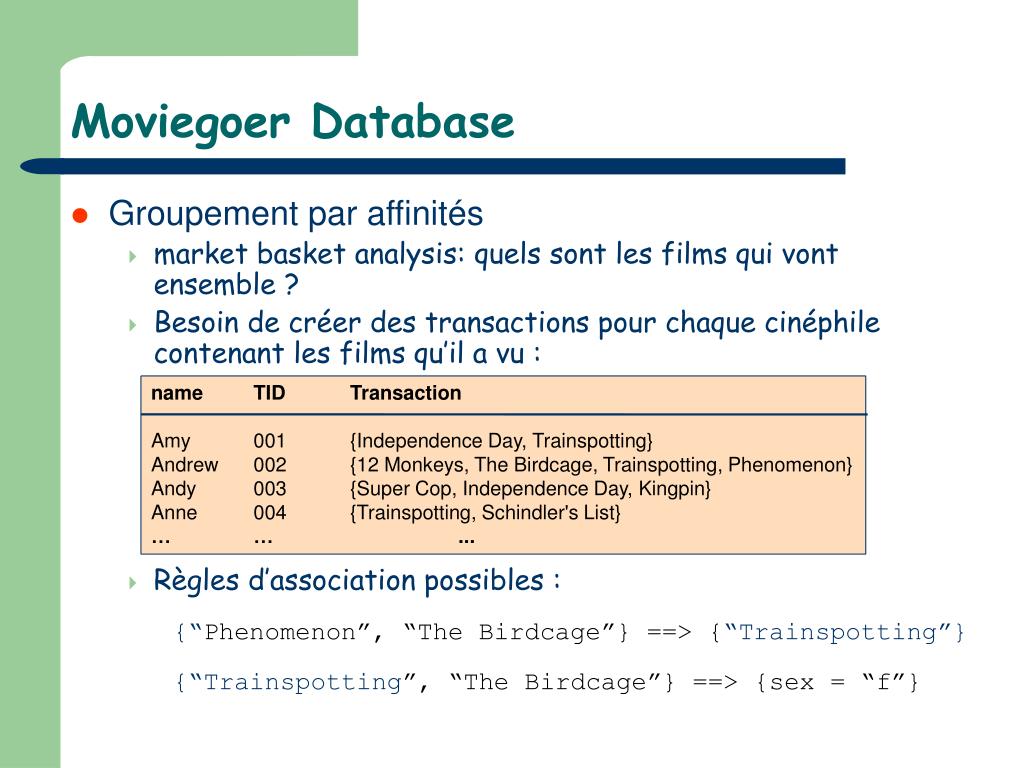 Moviegoer Database

Groupement par affinités

market basket analysis: quels sont les films qui vont ensemble ?

Besoin de créer des transactions pour chaque cinéphile contenant les films qu'il a vu :

| name | TID | Transaction |
|---|---|---|
| Amy | 001 | {Independence Day, Trainspotting} |
| Andrew | 002 | {12 Monkeys, The Birdcage, Trainspotting, Phenomenon} |
| Andy | 003 | {Super Cop, Independence Day, Kingpin} |
| Anne | 004 | {Trainspotting, Schindler's List} |
| … | … | ... |

Règles d'association possibles :

{"Phenomenon", "The Birdcage"} ==> {"Trainspotting"}

{"Trainspotting", "The Birdcage"} ==> {sex = "f"}